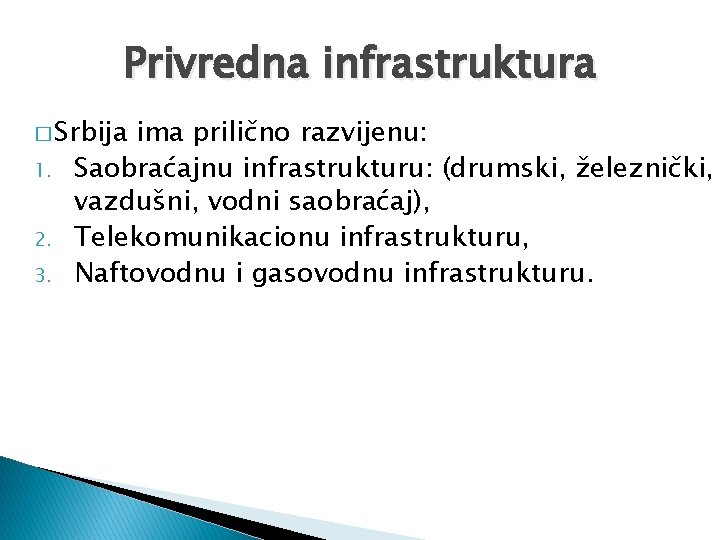 Privredna infrastruktura

□Srbija ima prilično razvijenu:
1. Saobraćajnu infrastrukturu: (drumski, železnički, vazdušni, vodni saobraćaj),
2. Telekomunikacionu infrastrukturu,
3. Naftovodnu i gasovodnu infrastrukturu.